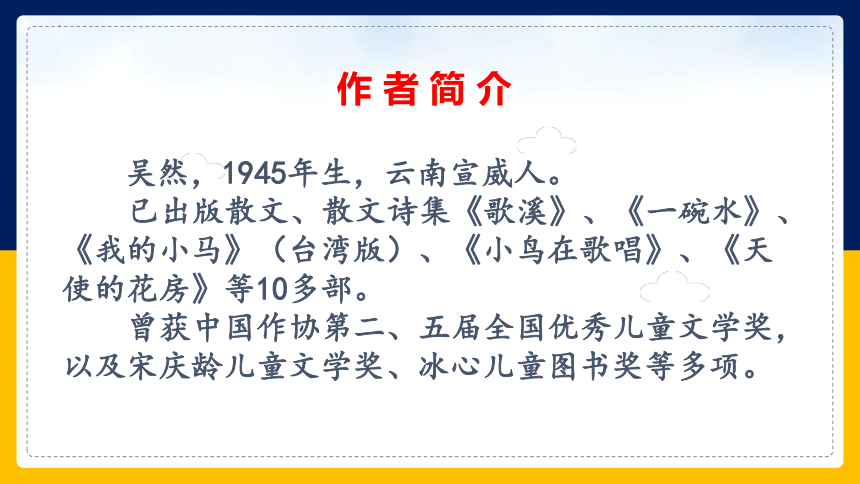 作者简介

吴然，1945年生，云南宣威人。

已出版散文、散文诗集《歌溪》、《一碗水》、《我的小马》（台湾版）、《小鸟在歌唱》、《天使的花房》等10多部。

曾获中国作协第二、五届全国优秀儿童文学奖，以及宋庆龄儿童文学奖、冰心儿童图书奖等多项。